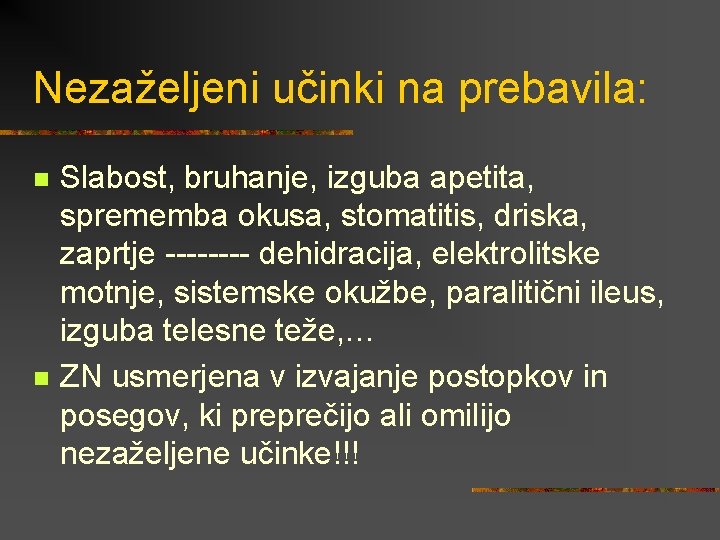 Nezaželjeni učinki na prebavila:

Slabost, bruhanje, izguba apetita, sprememba okusa, stomatitis, driska, zaprtje -------- dehidracija, elektrolitske motnje, sistemske okužbe, paralitični ileus, izguba telesne teže,…

ZN usmerjena v izvajanje postopkov in posegov, ki preprečijo ali omilijo nezaželjene učinke!!!